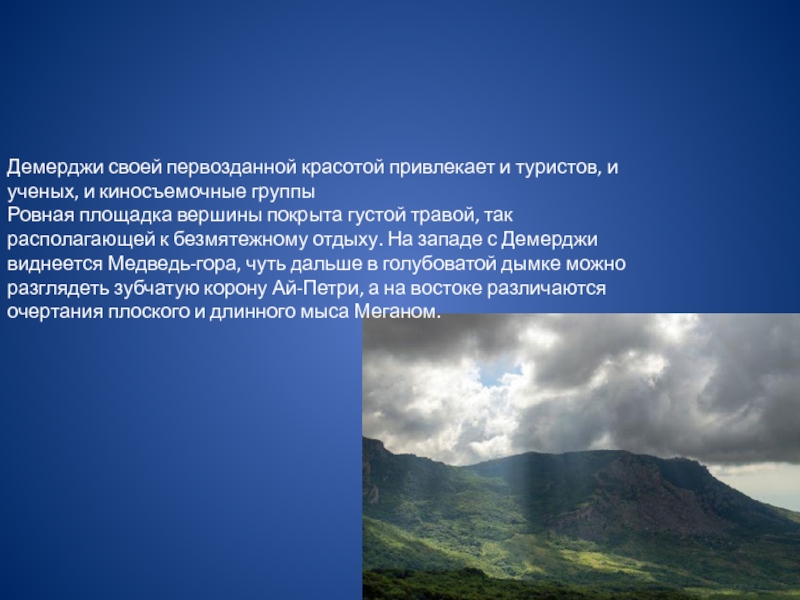 Демерджи своей первозданной красотой привлекает и туристов, и ученых, и киносъемочные группы
Ровная площадка вершины покрыта густой травой, так располагающей к безмятежному отдыху. На западе с Демерджи виднеется Медведь-гора, чуть дальше в голубоватой дымке можно разглядеть зубчатую корону Ай-Петри, а на востоке различаются очертания плоского и длинного мыса Меганом.